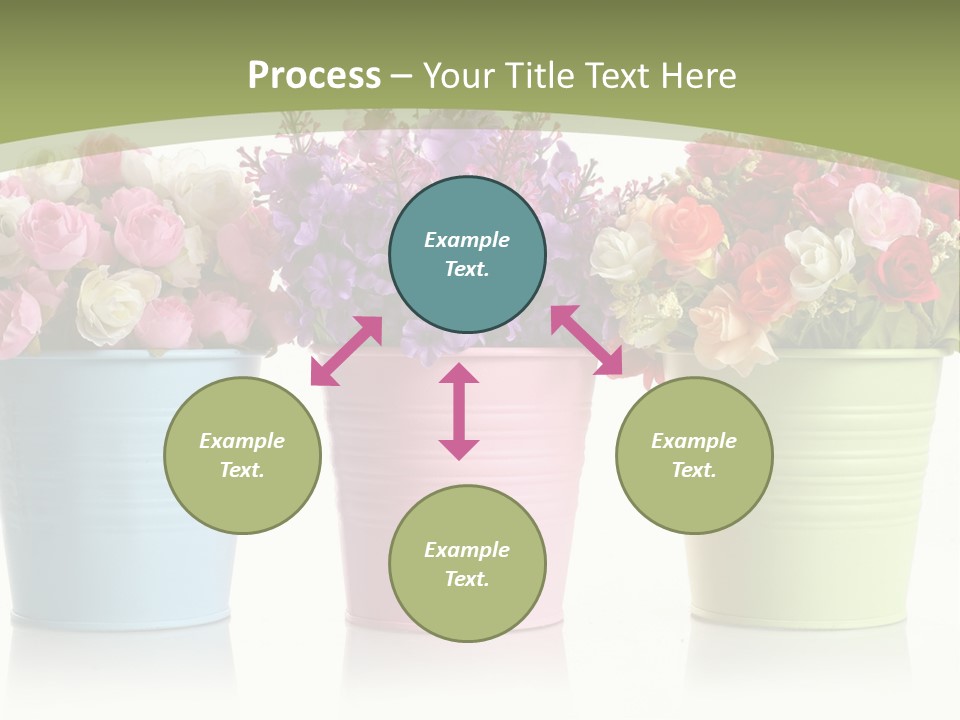 Process – Your Title Text Here

Example Text.

Example Text.

Example Text.

Example Text.